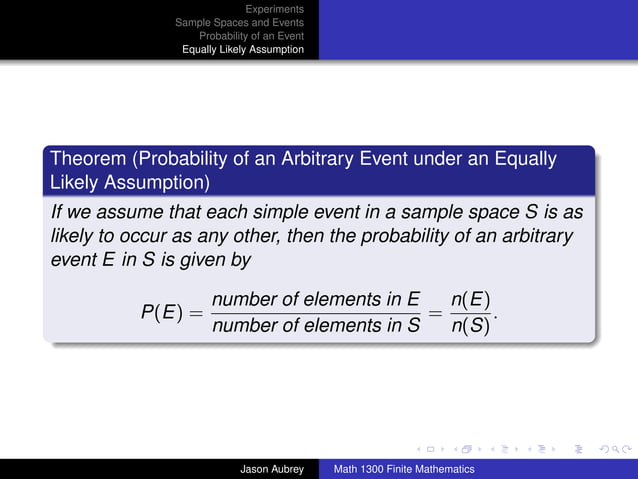 Experiments
Sample Spaces and Events
Probability of an Event
Equally Likely Assumption

Theorem (Probability of an Arbitrary Event under an Equally Likely Assumption)

If we assume that each simple event in a sample space S is as likely to occur as any other, then the probability of an arbitrary event E in S is given by

$P(E) = \frac{\text{number of elements in } E}{\text{number of elements in } S} = \frac{n(E)}{n(S)}.$

Jason Aubrey
Math 1300 Finite Mathematics